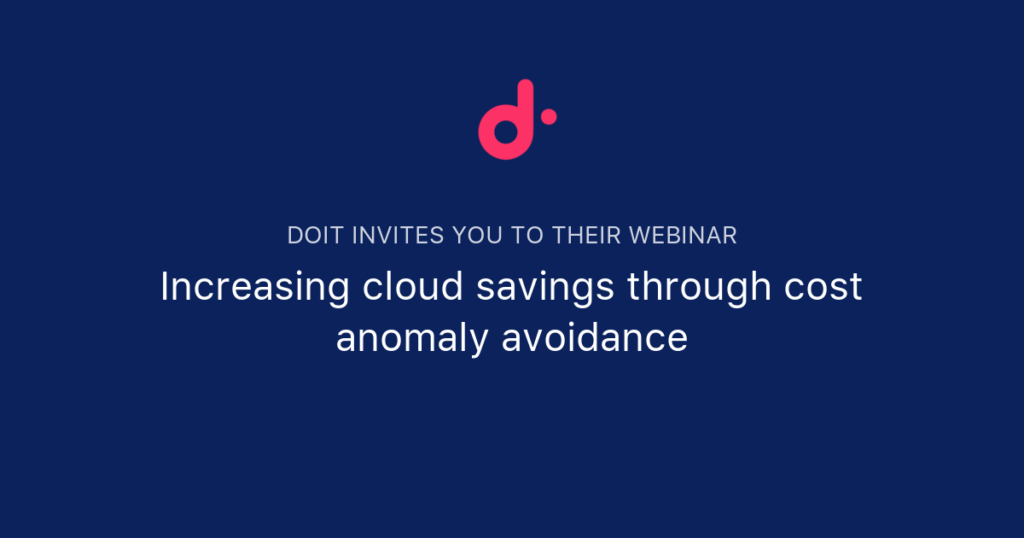 DOIT INVITES YOU TO THEIR WEBINAR

Increasing cloud savings through cost anomaly avoidance